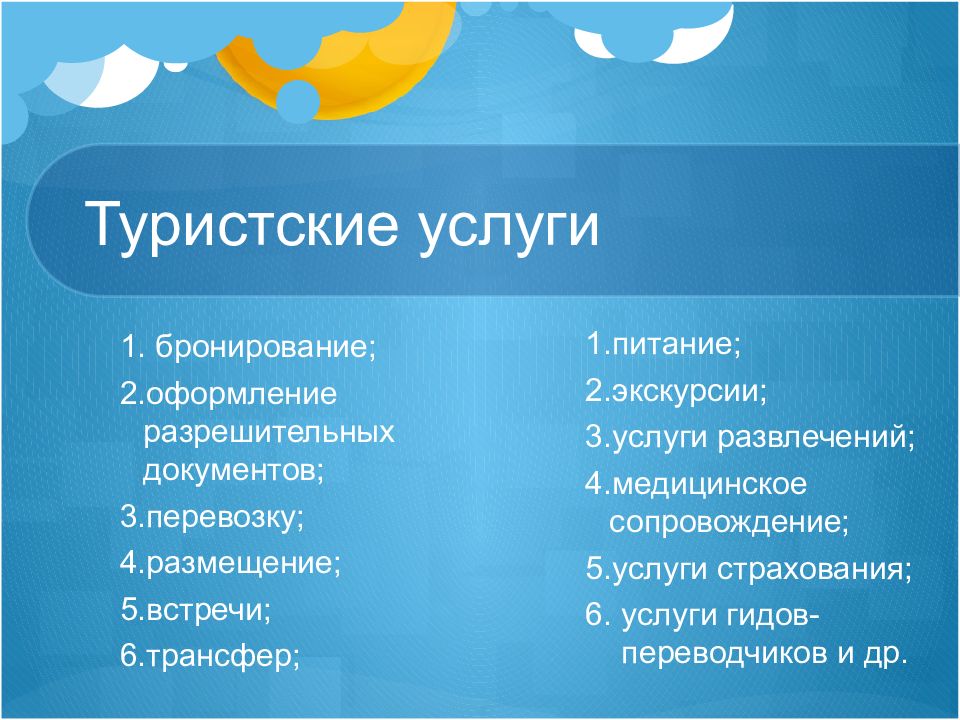 Туристские услуги

1. бронирование;

2.оформление разрешительных документов;

3.перевозку;

4.размещение;

5.встречи;

6.трансфер;

1.питание;

2.экскурсии;

3.услуги развлечений;

4.медицинское сопровождение;

5.услуги страхования;

6. услуги гидов-переводчиков и др.